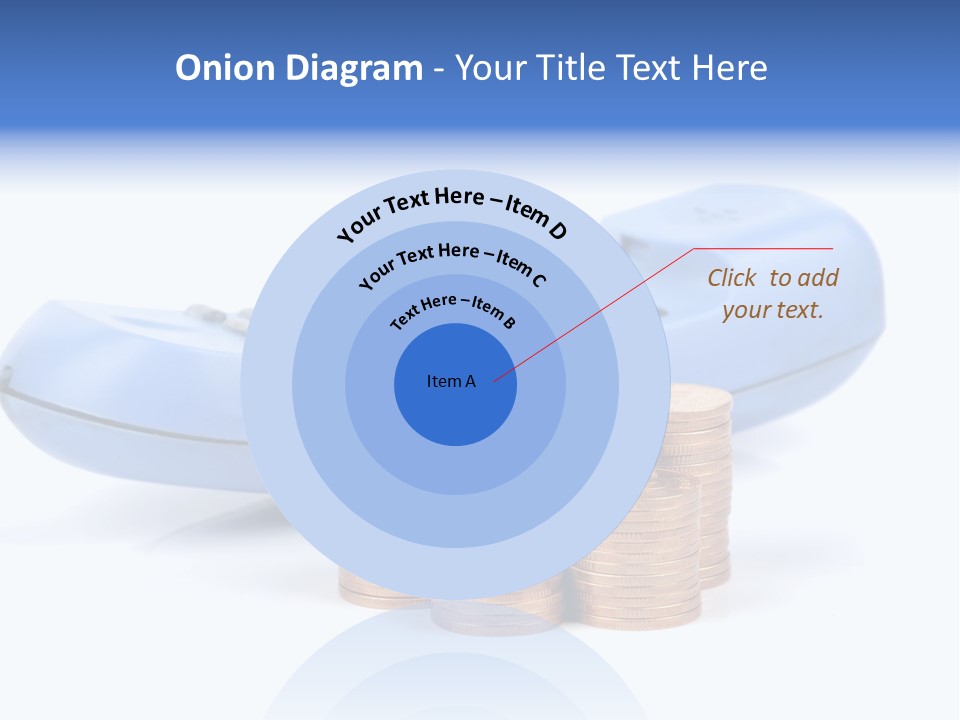 Onion Diagram - Your Title Text Here

Your Text Here – Item D

Your Text Here – Item C

Text Here – Item B

Item A

Click to add your text.